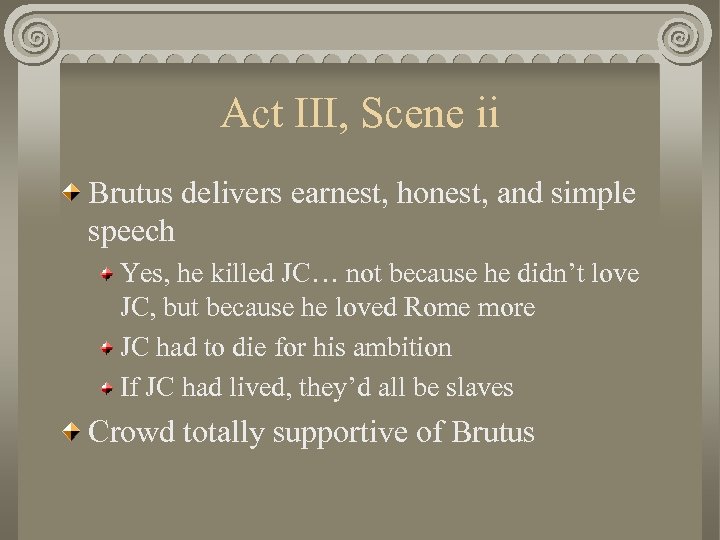 Act III, Scene ii

Brutus delivers earnest, honest, and simple speech

Yes, he killed JC… not because he didn’t love JC, but because he loved Rome more

JC had to die for his ambition

If JC had lived, they’d all be slaves

Crowd totally supportive of Brutus